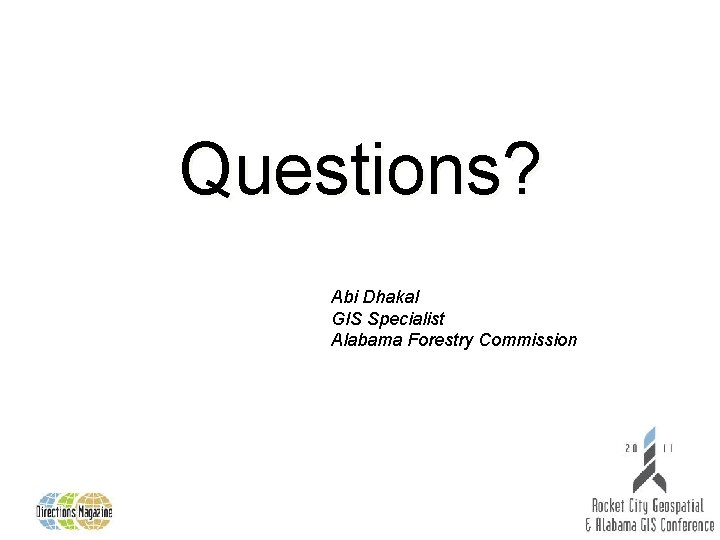 Questions?

Abi Dhakal
GIS Specialist
Alabama Forestry Commission

Directions Magazine

20 11
Rocket City Geospatial
& Alabama GIS Conference